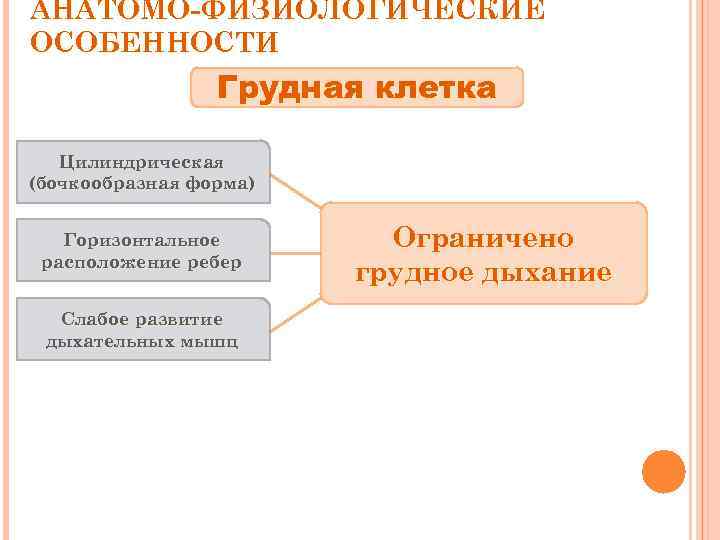 АНАТОМО-ФИЗИОЛОГИЧЕСКИЕ ОСОБЕННОСТИ

Грудная клетка

Цилиндрическая (бочкообразная форма)

Горизонтальное расположение ребер

Слабое развитие дыхательных мышц

Ограничено грудное дыхание